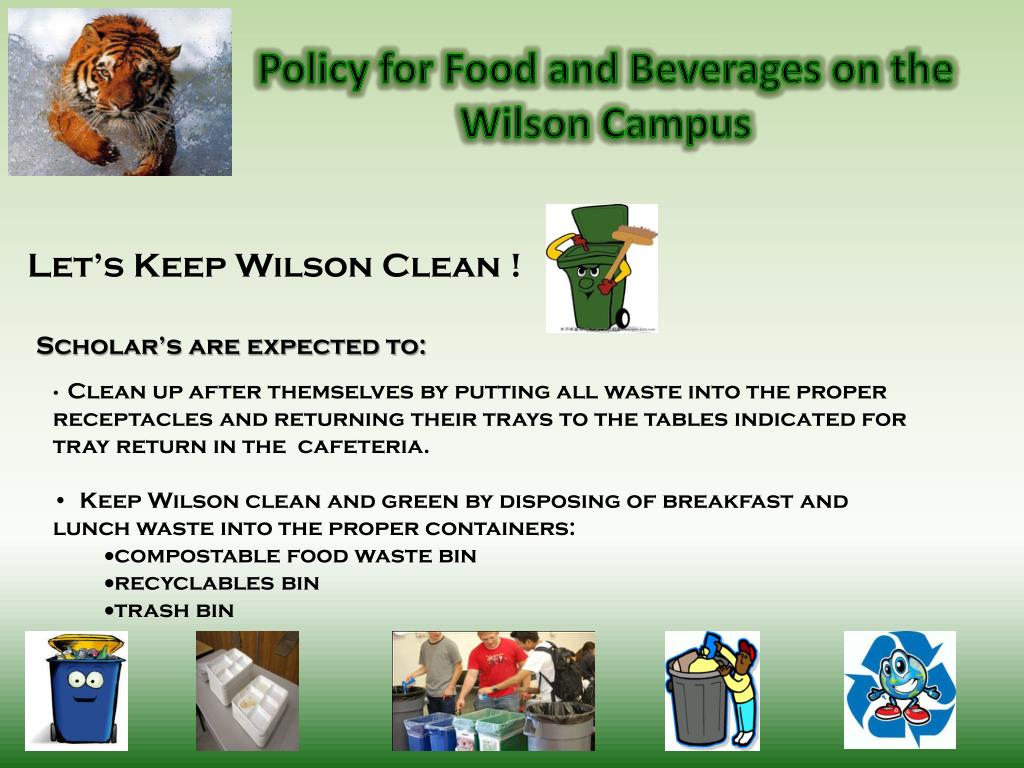 Policy for Food and Beverages on the Wilson Campus

Let's Keep Wilson Clean !

Scholar's are expected to:

• Clean up after themselves by putting all waste into the proper receptacles and returning their trays to the tables indicated for tray return in the cafeteria.

• Keep Wilson clean and green by disposing of breakfast and lunch waste into the proper containers:
•compostable food waste bin
•recyclables bin
•trash bin